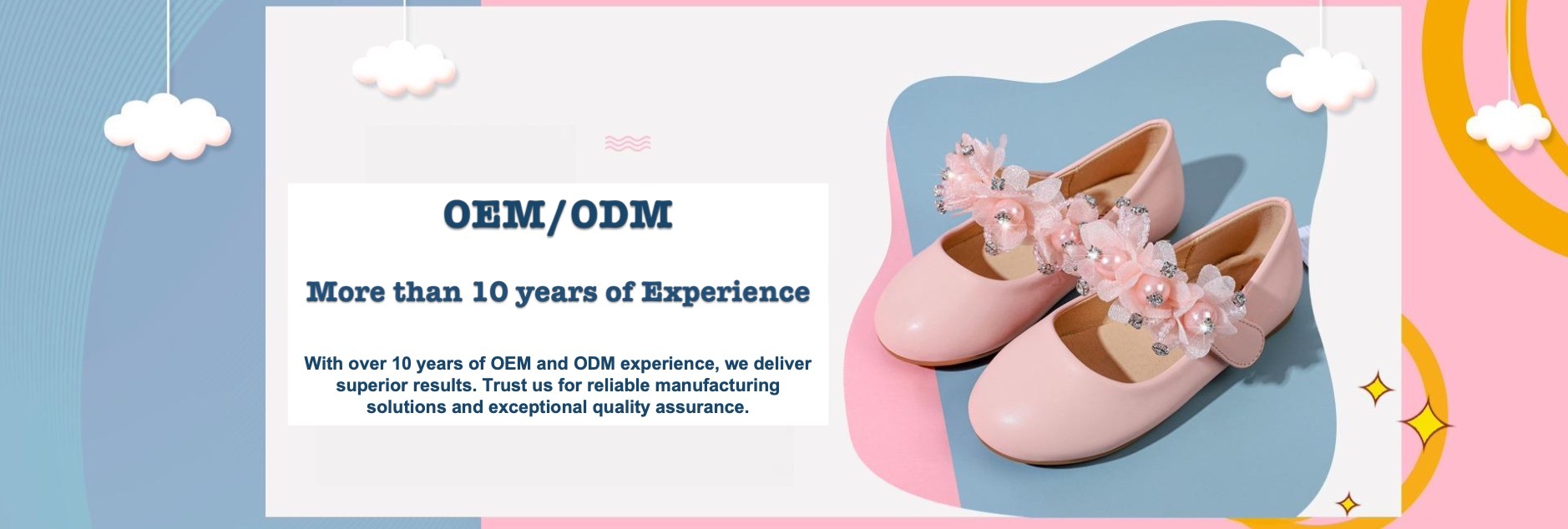 OEM/ODM

More than 10 years of Experience

With over 10 years of OEM and ODM experience, we deliver superior results. Trust us for reliable manufacturing solutions and exceptional quality assurance.